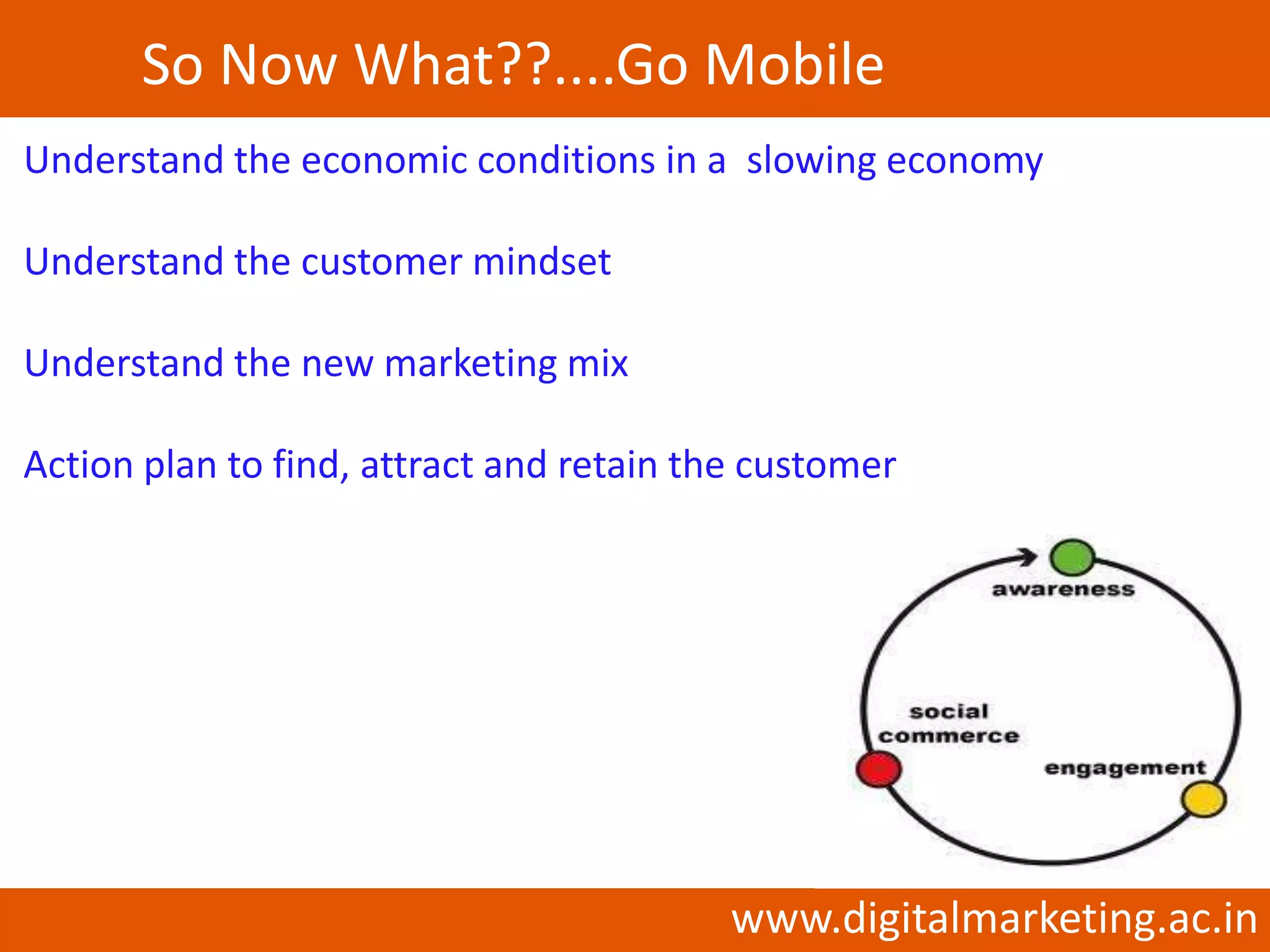 So Now What??....Go Mobile

Understand the economic conditions in a  slowing economy

Understand the customer mindset

Understand the new marketing mix

Action plan to find, attract and retain the customer

awareness

social commerce

engagement

www.digitalmarketing.ac.in